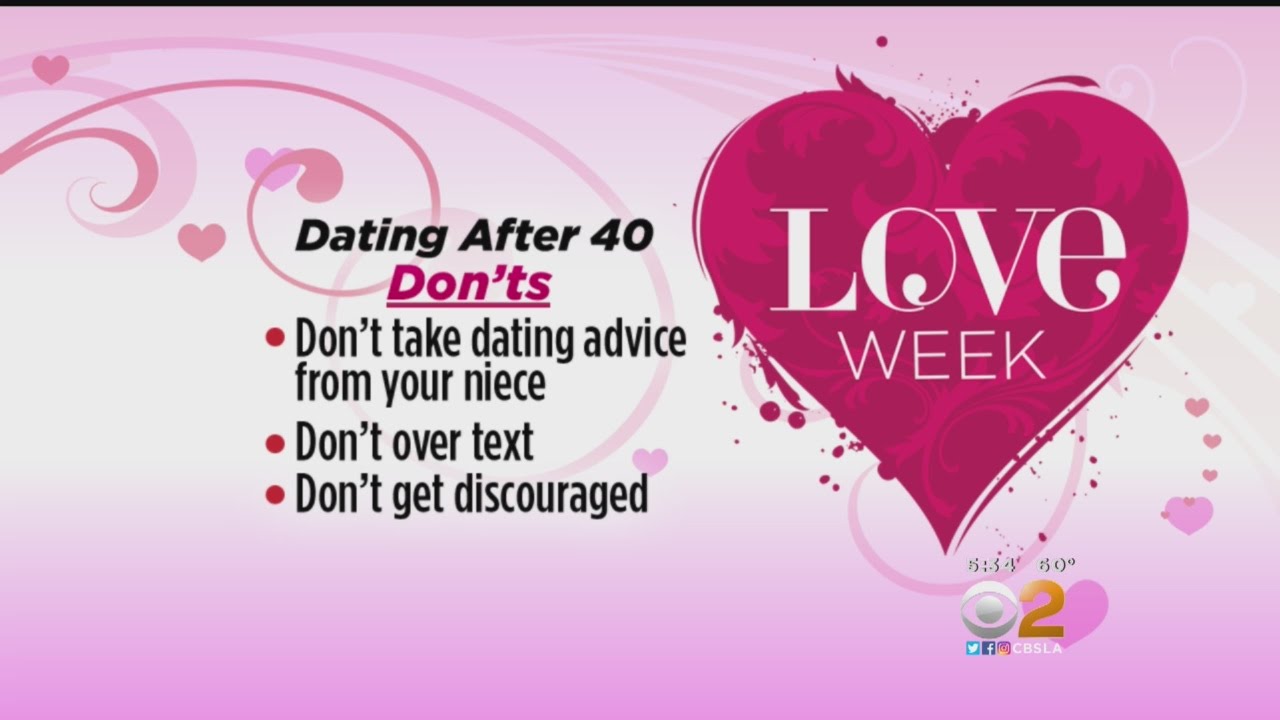 Dating After 40
Don'ts

• Don't take dating advice from your niece
• Don't over text
• Don't get discouraged

LOVE
WEEK

5:34 60°
2
CBSLA